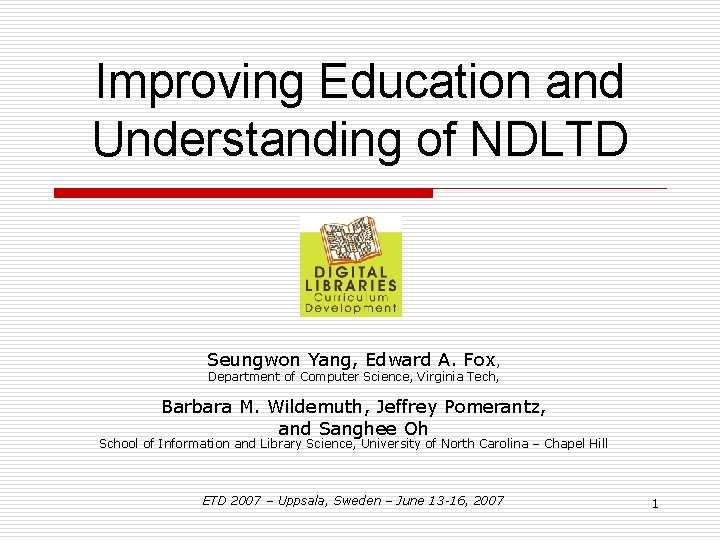 Improving Education and Understanding of NDLTD

DIGITAL LIBRARIES Curriculum Development

Seungwon Yang, Edward A. Fox,
Department of Computer Science, Virginia Tech,

Barbara M. Wildemuth, Jeffrey Pomerantz, and Sanghee Oh
School of Information and Library Science, University of North Carolina – Chapel Hill

ETD 2007 – Uppsala, Sweden – June 13-16, 2007

1